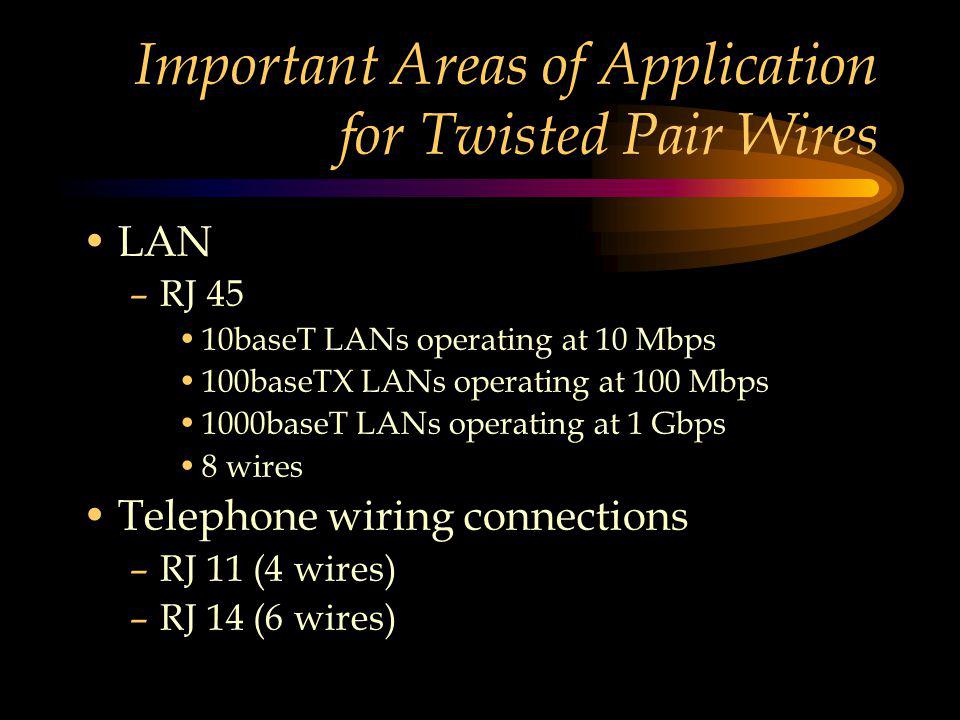 Important Areas of Application for Twisted Pair Wires

• LAN
– RJ 45
• 10baseT LANs operating at 10 Mbps
• 100baseTX LANs operating at 100 Mbps
• 1000baseT LANs operating at 1 Gbps
• 8 wires
• Telephone wiring connections
– RJ 11 (4 wires)
– RJ 14 (6 wires)